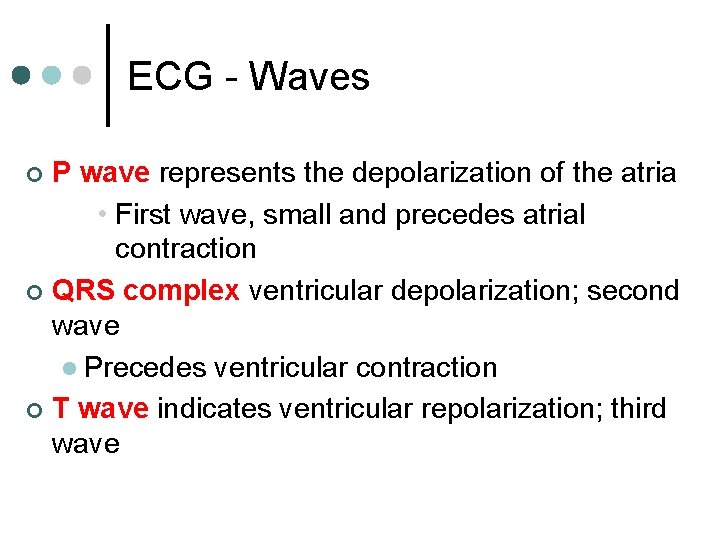 ECG - Waves

P wave represents the depolarization of the atria

First wave, small and precedes atrial contraction

QRS complex ventricular depolarization; second wave

Precedes ventricular contraction

T wave indicates ventricular repolarization; third wave